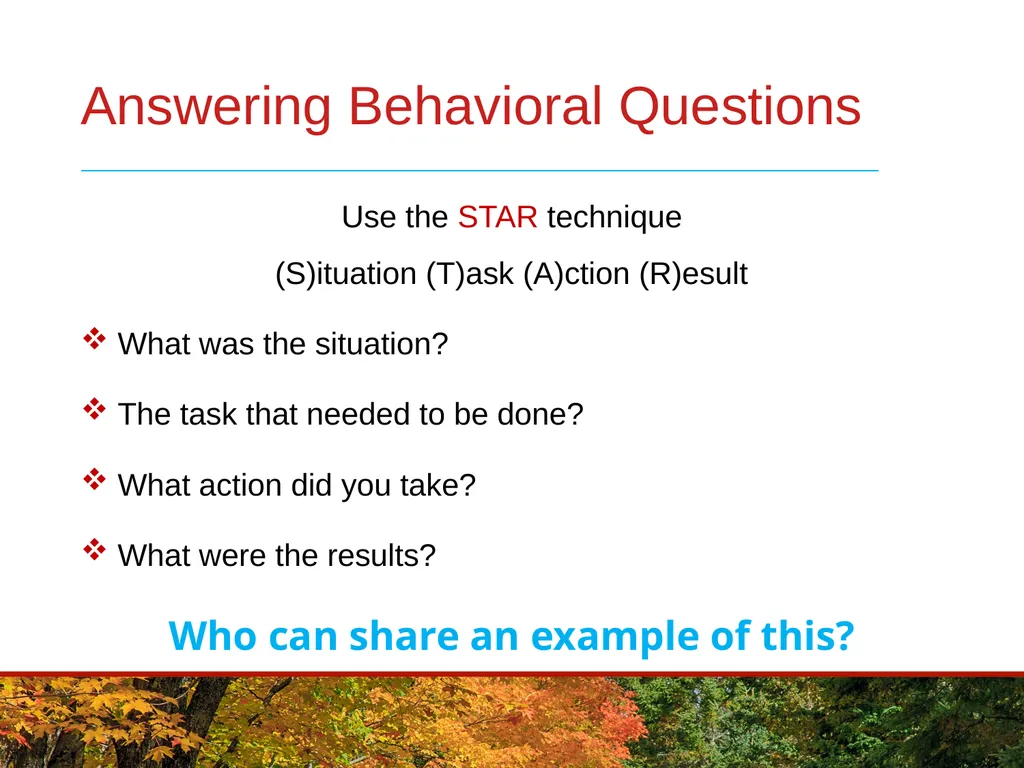 Answering Behavioral Questions

Use the STAR technique

(S)ituation (T)ask (A)ction (R)esult

❖ What was the situation?

❖ The task that needed to be done?

❖ What action did you take?

❖ What were the results?

Who can share an example of this?